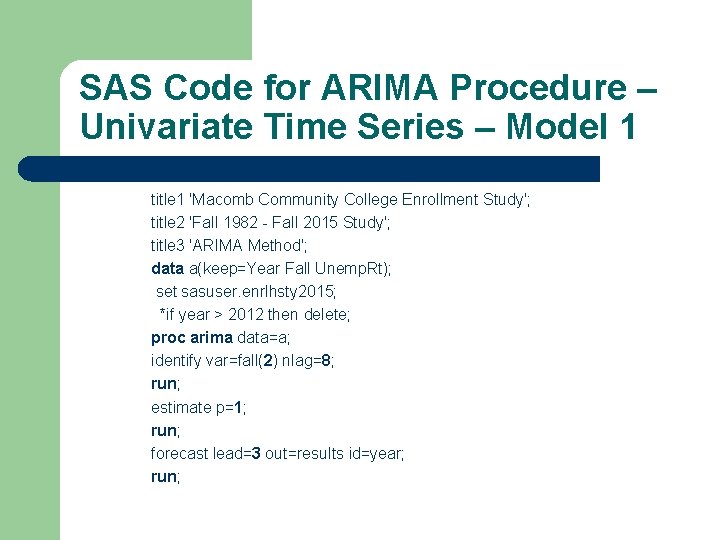 SAS Code for ARIMA Procedure – Univariate Time Series – Model 1

title1 'Macomb Community College Enrollment Study';
title2 'Fall 1982 - Fall 2015 Study';
title3 'ARIMA Method';
data a(keep=Year Fall UnempRt);
set sasuser.enrlhsty2015;
*if year > 2012 then delete;
proc arima data=a;
identify var=fall(2) nlag=8;
run;
estimate p=1;
run;
forecast lead=3 out=results id=year;
run;